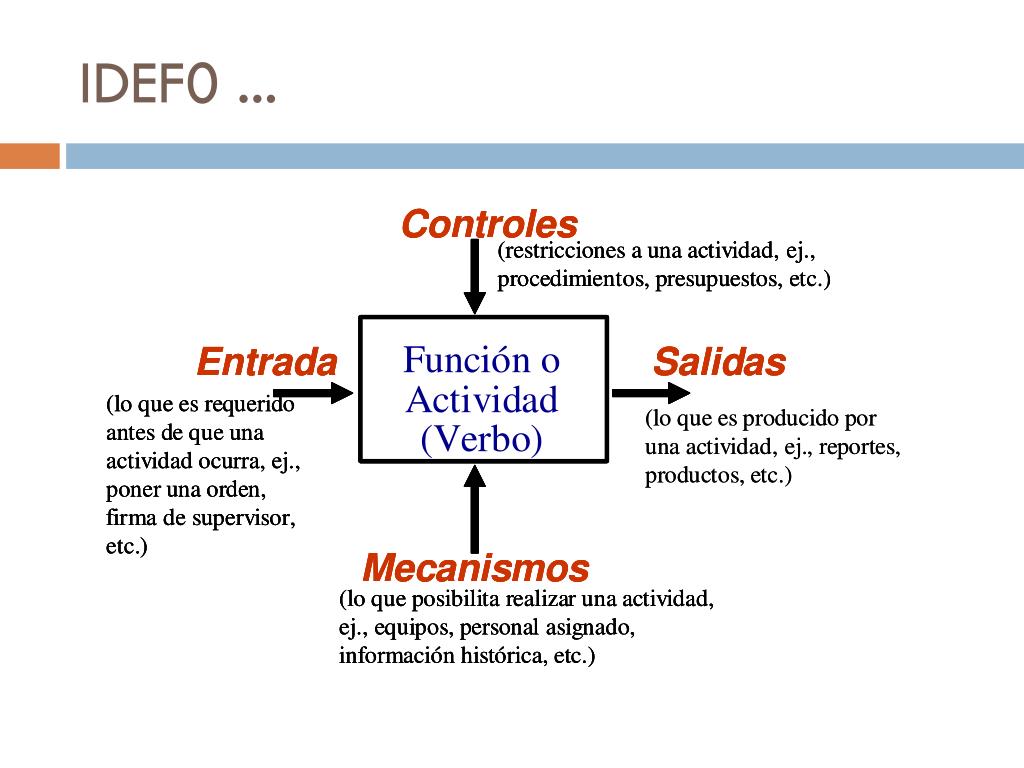 IDEF0 …

Controles
(restricciones a una actividad, ej., procedimientos, presupuestos, etc.)

Entrada
(lo que es requerido antes de que una actividad ocurra, ej., poner una orden, firma de supervisor, etc.)

Función o Actividad (Verbo)

Salidas
(lo que es producido por una actividad, ej., reportes, productos, etc.)

Mecanismos
(lo que posibilita realizar una actividad, ej., equipos, personal asignado, información histórica, etc.)